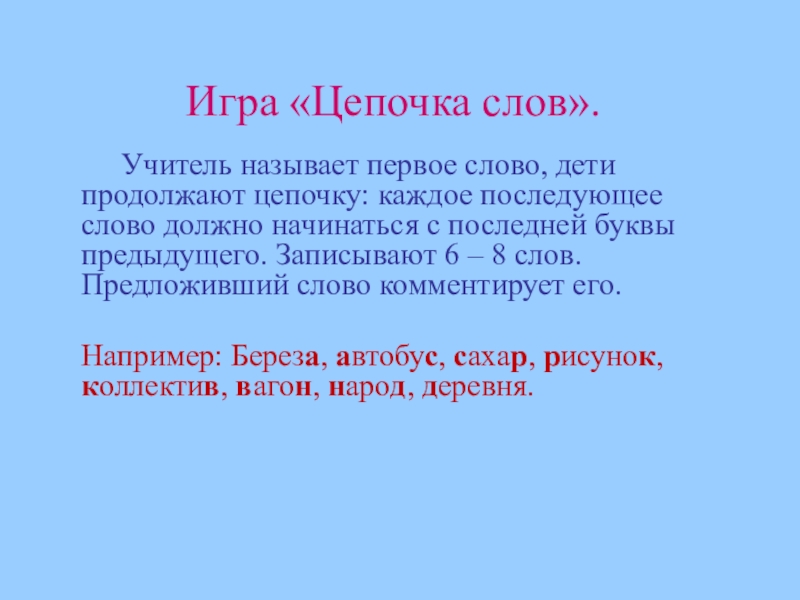 Игра «Цепочка слов».

Учитель называет первое слово, дети продолжают цепочку: каждое последующее слово должно начинаться с последней буквы предыдущего. Записывают 6 – 8 слов. Предложивший слово комментирует его.

Например: Береза, автобус, сахар, рисунок, коллектив, вагон, народ, деревня.